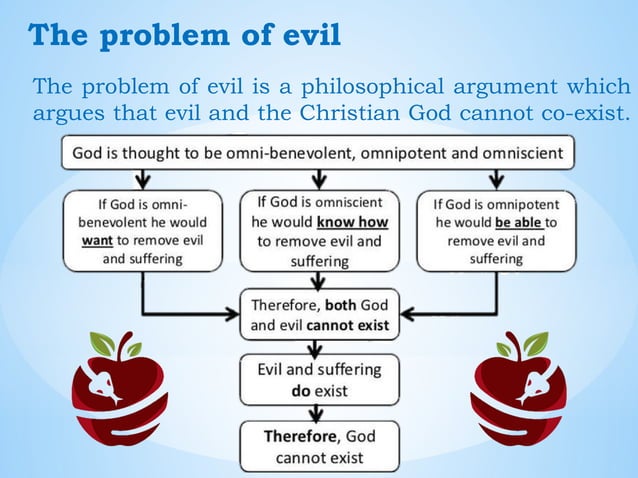 The problem of evil

The problem of evil is a philosophical argument which argues that evil and the Christian God cannot co-exist.

God is thought to be omni-benevolent, omnipotent and omniscient

If God is omni-benevolent he would want to remove evil and suffering

If God is omniscient he would know how to remove evil and suffering

If God is omnipotent he would be able to remove evil and suffering

Therefore, both God and evil cannot exist

Evil and suffering do exist

Therefore, God cannot exist